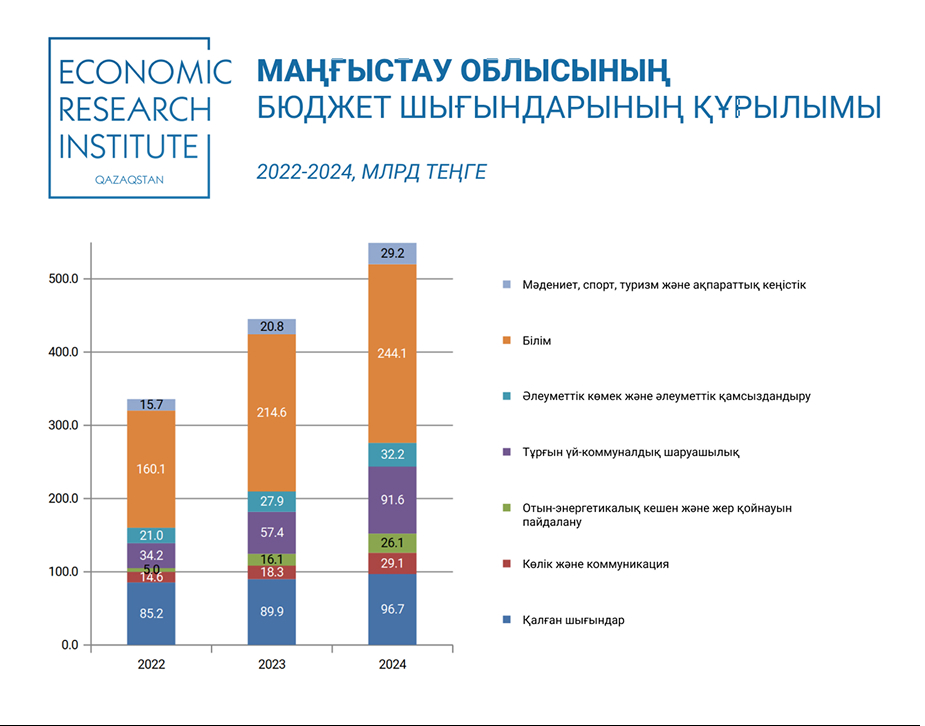 ECONOMIC RESEARCH INSTITUTE
QAZAQSTAN

МАҢҒЫСТАУ ОБЛЫСЫНЫҢ
БЮДЖЕТ ШЫҒЫНДАРЫНЫҢ ҚҰРЫЛЫМЫ

2022-2024, МЛРД ТЕҢГЕ

500.0
400.0
300.0
200.0
100.0
0.0

15.7
160.1
21.0
34.2
5.0
14.6
85.2

20.8
214.6
27.9
57.4
16.1
18.3
89.9

29.2
244.1
32.2
91.6
26.1
29.1
96.7

2022
2023
2024

Мәдениет, спорт, туризм және ақпараттық кеңістік
Білім
Әлеуметтік көмек және әлеуметтік қамсыздандыру
Тұрғын үй-коммуналдық шаруашылық
Отын-энергетикалық кешен және жер қойнауын пайдалану
Көлік және коммуникация
Қалған шығындар